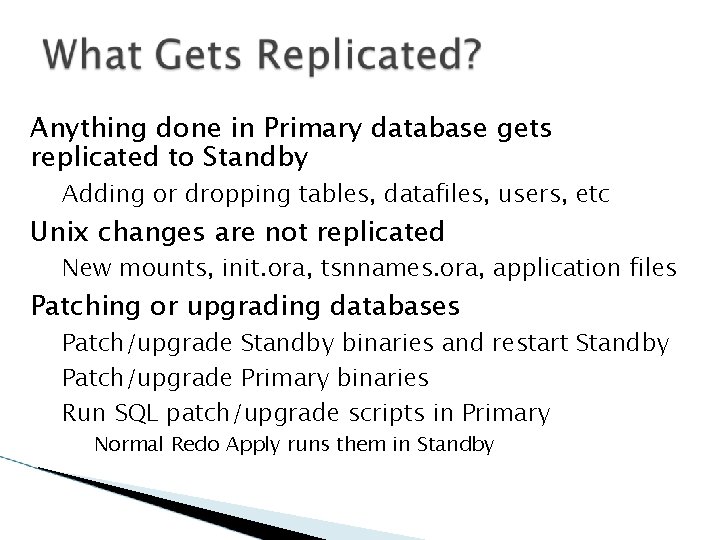 What Gets Replicated?

Anything done in Primary database gets replicated to Standby

Adding or dropping tables, datafiles, users, etc

Unix changes are not replicated

New mounts, init.ora, tsnnames.ora, application files

Patching or upgrading databases

Patch/upgrade Standby binaries and restart Standby

Patch/upgrade Primary binaries

Run SQL patch/upgrade scripts in Primary

Normal Redo Apply runs them in Standby